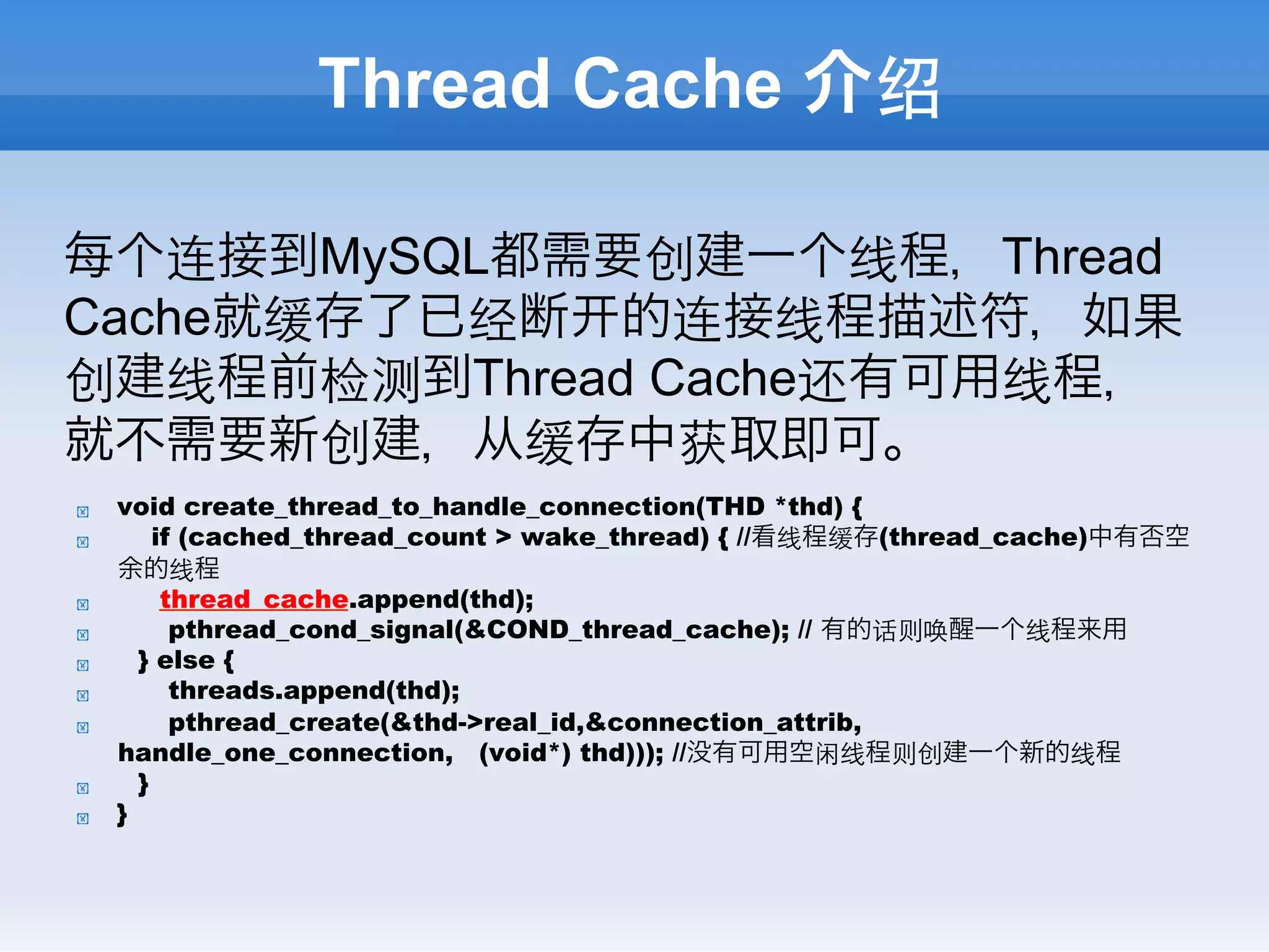 Thread Cache 介绍

每个连接到MySQL都需要创建一个线程， Thread Cache就缓存了已经断开的连接线程描述符， 如果创建线程前检测到Thread Cache还有可用线程，就不需要新创建， 从缓存中获取即可。

void create_thread_to_handle_connection(THD *thd) {
if (cached_thread_count > wake_thread) { //看线程缓存(thread_cache)中有否空余的线程
thread_cache.append(thd);
pthread_cond_signal(&COND_thread_cache); // 有的话则唤醒一个线程来用
} else {
threads.append(thd);
pthread_create(&thd->real_id,&connection_attrib, handle_one_connection, (void*) thd))); //没有可用空闲线程则创建一个新的线程
}
}